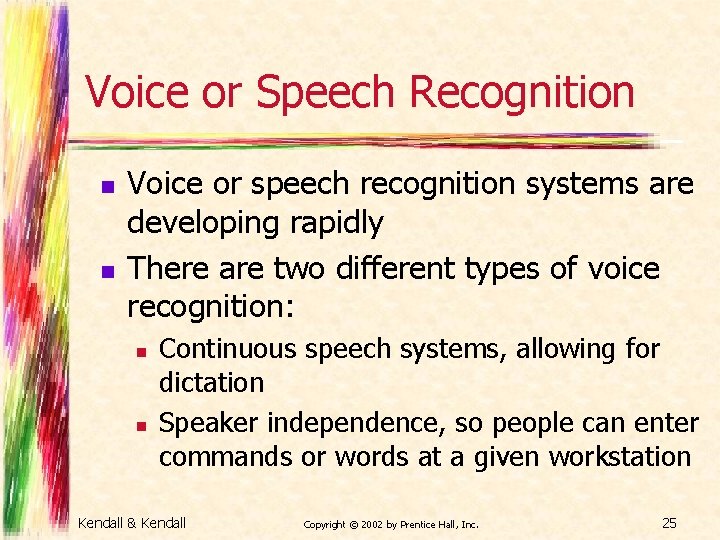 Voice or Speech Recognition

- Voice or speech recognition systems are developing rapidly
- There are two different types of voice recognition:
  - Continuous speech systems, allowing for dictation
  - Speaker independence, so people can enter commands or words at a given workstation

Kendall & Kendall

Copyright © 2002 by Prentice Hall, Inc.

25